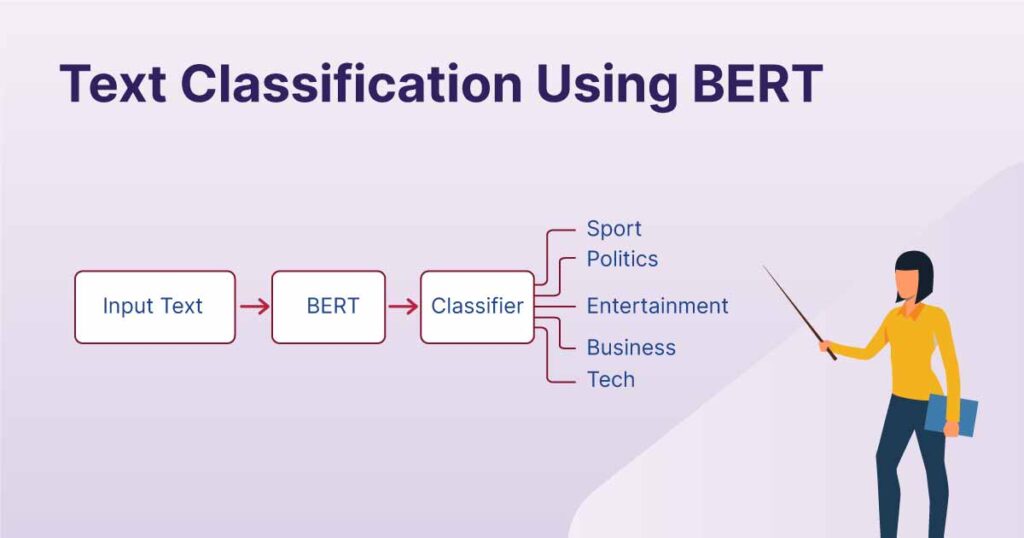 Text Classification Using BERT

Input Text

BERT

Classifier

Sport
Politics
Entertainment
Business
Tech